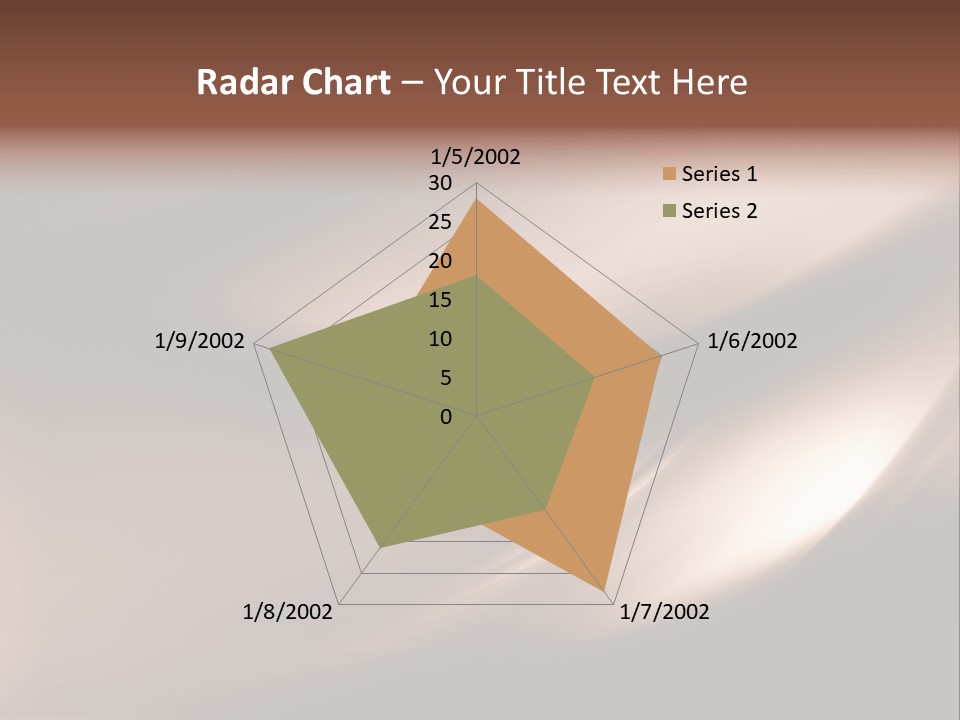 Radar Chart – Your Title Text Here

1/5/2002
30
25
20
15
10
5
0
1/6/2002
1/7/2002
1/8/2002
1/9/2002

Series 1
Series 2